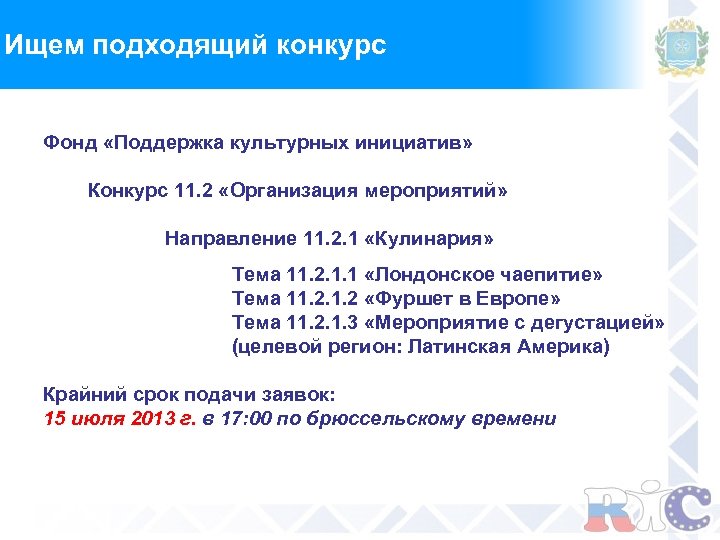 Ищем подходящий конкурс

Фонд «Поддержка культурных инициатив»

Конкурс 11.2 «Организация мероприятий»

Направление 11.2.1 «Кулинария»

Тема 11.2.1.1 «Лондонское чаепитие»
Тема 11.2.1.2 «Фуршет в Европе»
Тема 11.2.1.3 «Мероприятие с дегустацией» (целевой регион: Латинская Америка)

Крайний срок подачи заявок:
15 июля 2013 г. в 17:00 по брюссельскому времени

RIC